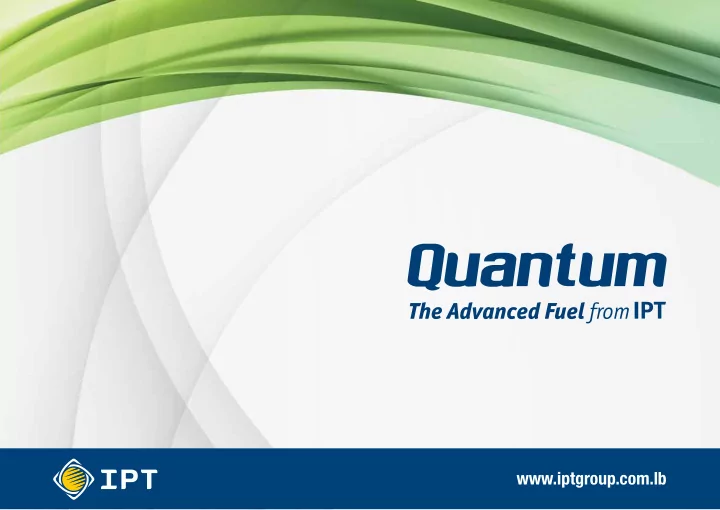 Quantum
The Advanced Fuel from IPT

IPT

www.iptgroup.com.lb